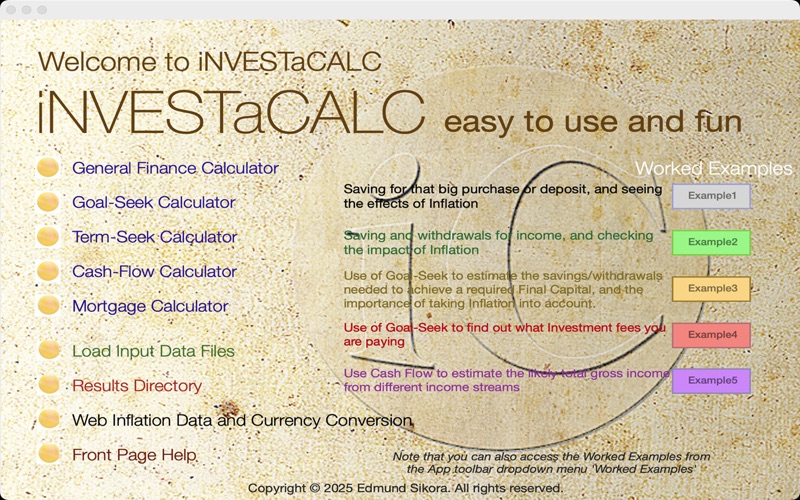 Welcome to iNVESTaCALC

iNVESTaCALC easy to use and fun

General Finance Calculator

Goal-Seek Calculator

Term-Seek Calculator

Cash-Flow Calculator

Mortgage Calculator

Load Input Data Files

Results Directory

Web Inflation Data and Currency Conversion

Front Page Help

Worked Examples

Saving for that big purchase or deposit, and seeing the effects of Inflation

Example1

Saving and withdrawals for income, and checking the impact of Inflation

Example2

Use of Goal-Seek to estimate the savings/withdrawals needed to achieve a required Final Capital, and the importance of taking Inflation into account.

Example3

Use of Goal-Seek to find out what Investment fees you are paying

Example4

Use Cash Flow to estimate the likely total gross income from different income streams

Example5

Note that you can also access the Worked Examples from the App toolbar dropdown menu 'Worked Examples'

Copyright © 2025 Edmund Sikora. All rights reserved.